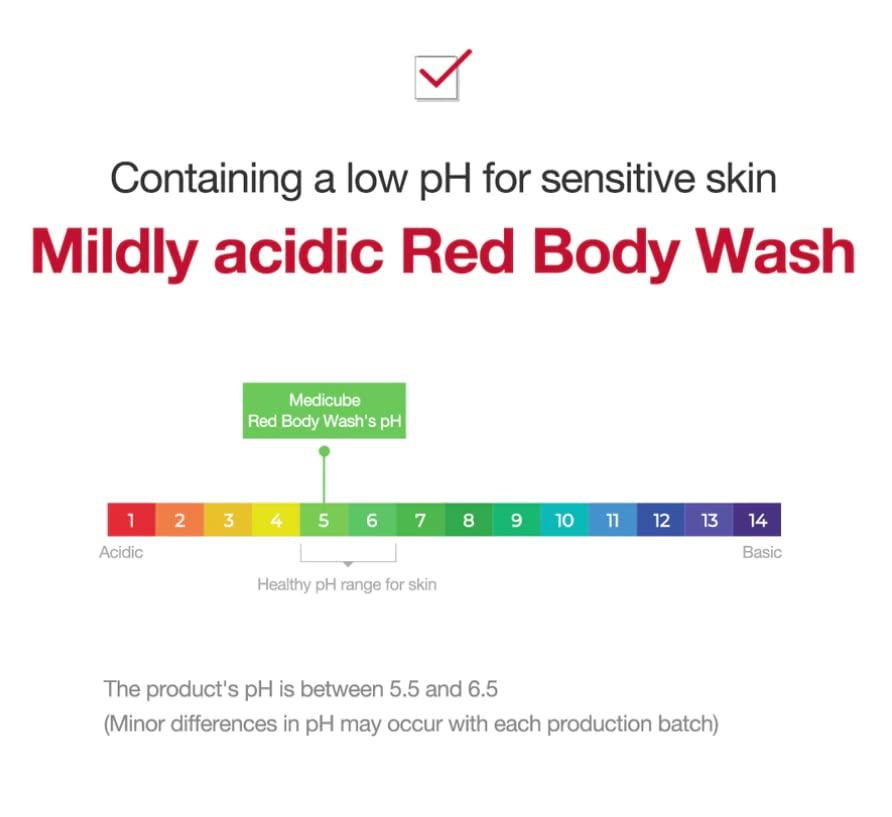 Containing a low pH for sensitive skin

Mildly acidic Red Body Wash

Medicube
Red Body Wash's pH

1 2 3 4 5 6 7 8 9 10 11 12 13 14

Acidic

Basic

Healthy pH range for skin

The product's pH is between 5.5 and 6.5
(Minor differences in pH may occur with each production batch)